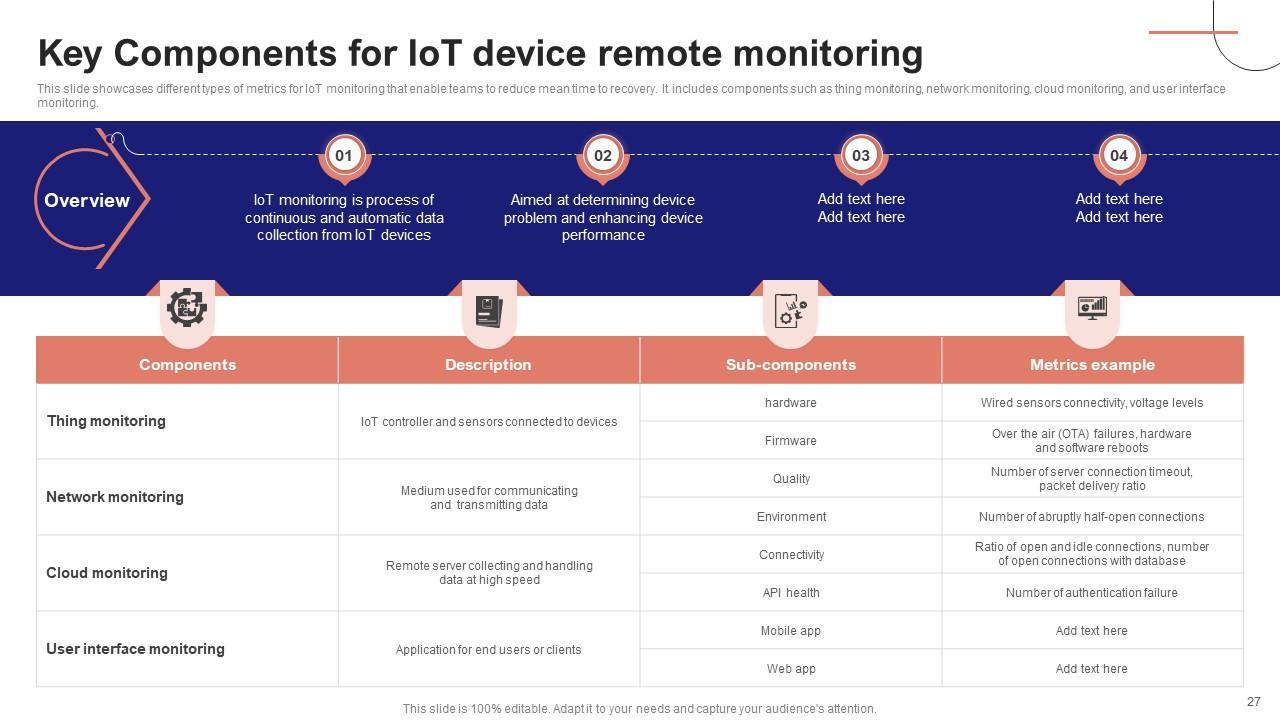 Key Components for IoT device remote monitoring

This slide showcases different types of metrics for IoT monitoring that enable teams to reduce mean time to recovery. It includes components such as thing monitoring, network monitoring, cloud monitoring, and user interface monitoring.

Overview

01
IoT monitoring is process of continuous and automatic data collection from IoT devices

02
Aimed at determining device problem and enhancing device performance

03
Add text here
Add text here

04
Add text here
Add text here

| Components | Description | Sub-components | Metrics example |
|---|---|---|---|
| Thing monitoring | IoT controller and sensors connected to devices | hardware | Wired sensors connectivity, voltage levels |
| | | Firmware | Over the air (OTA) failures, hardware and software reboots |
| Network monitoring | Medium used for communicating and transmitting data | Quality | Number of server connection timeout, packet delivery ratio |
| | | Environment | Number of abruptly half-open connections |
| Cloud monitoring | Remote server collecting and handling data at high speed | Connectivity | Ratio of open and idle connections, number of open connections with database |
| | | API health | Number of authentication failure |
| User interface monitoring | Application for end users or clients | Mobile app | Add text here |
| | | Web app | Add text here |

This slide is 100% editable. Adapt it to your needs and capture your audience's attention.

27